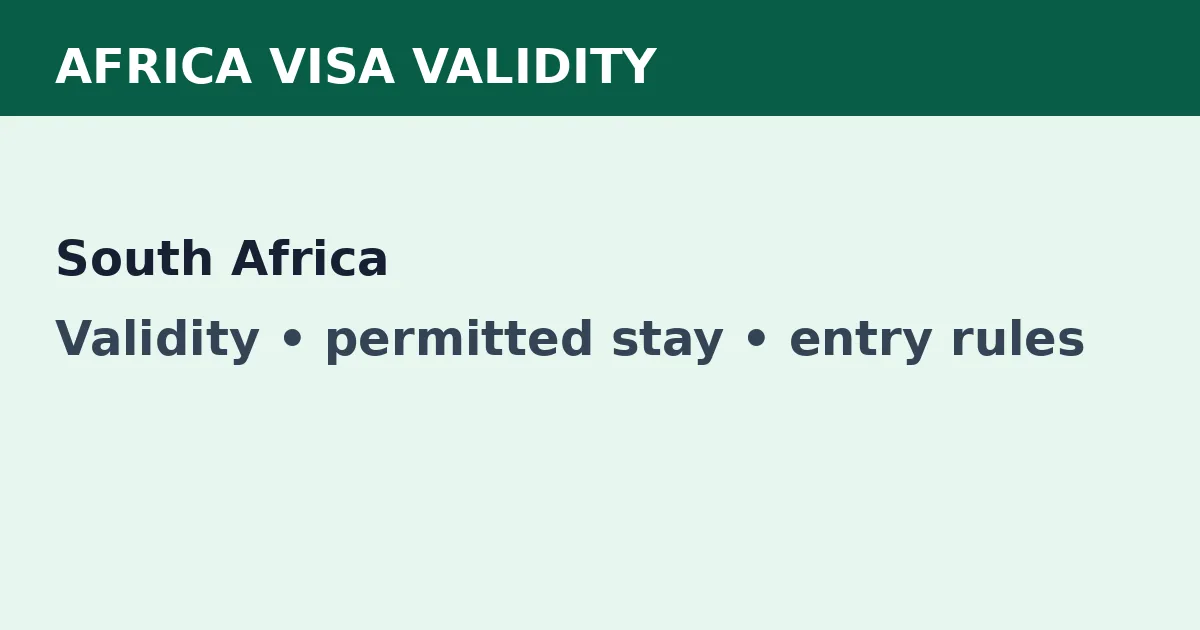 AFRICA VISA VALIDITY

South Africa

Validity • permitted stay • entry rules